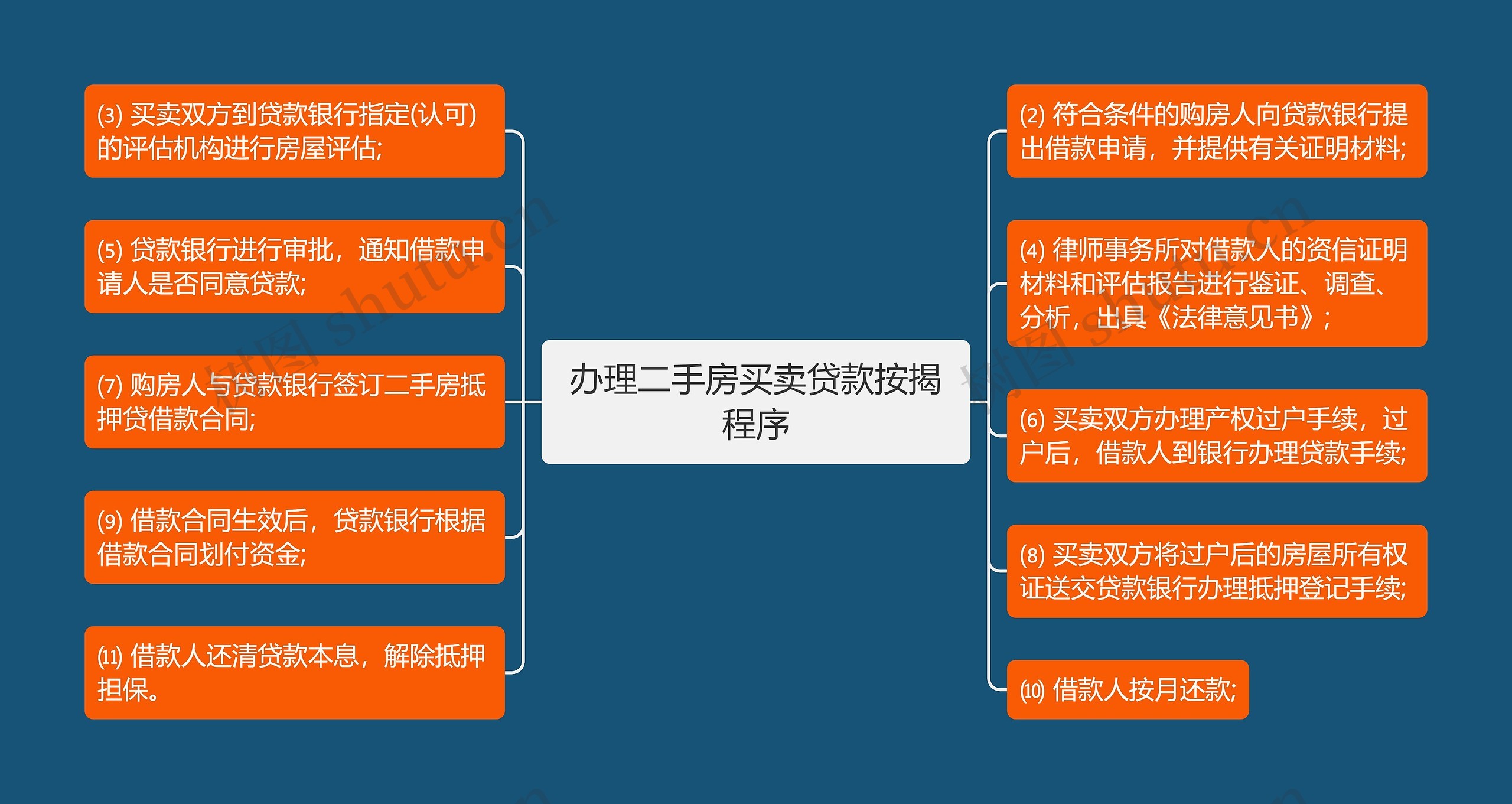 办理二手房买卖贷款按揭程序

⑶ 买卖双方到贷款银行指定(认可)的评估机构进行房屋评估;

⑸ 贷款银行进行审批，通知借款申请人是否同意贷款;

⑺ 购房人与贷款银行签订二手房抵押贷借款合同;

⑼ 借款合同生效后，贷款银行根据借款合同划付资金;

⑾ 借款人还清贷款本息，解除抵押担保。

⑵ 符合条件的购房人向贷款银行提出借款申请，并提供有关证明材料;

⑷ 律师事务所对借款人的资信证明材料和评估报告进行鉴证、调查、分析，出具《法律意见书》;

⑹ 买卖双方办理产权过户手续，过户后，借款人到银行办理贷款手续;

⑻ 买卖双方将过户后的房屋所有权证送交贷款银行办理抵押登记手续;

⑽ 借款人按月还款;

树图 shutu.cn
树图 shutu.cn